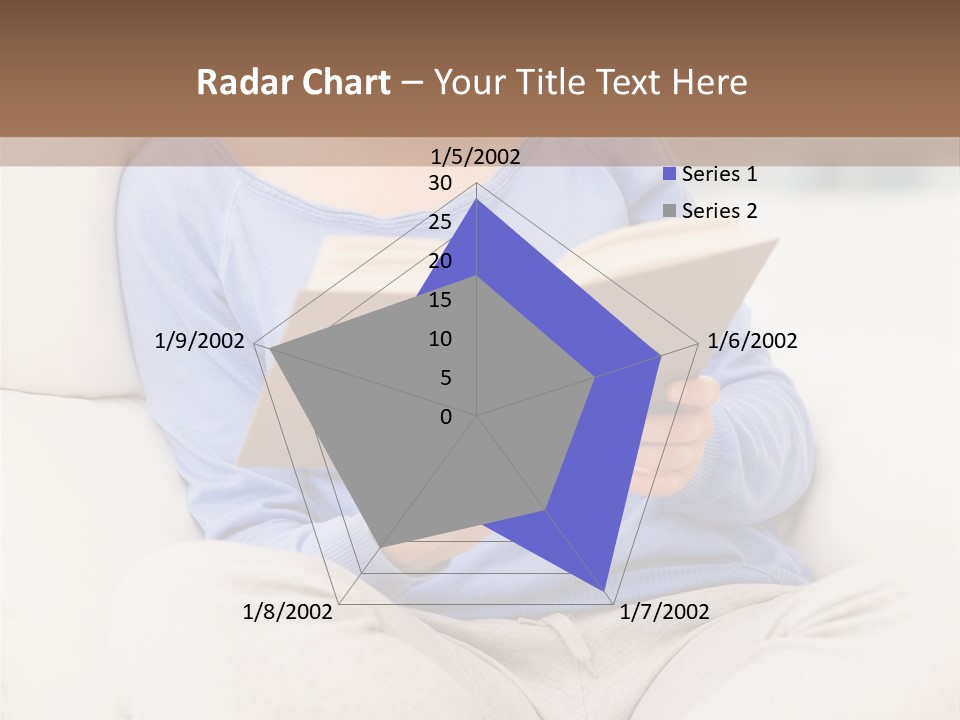 Radar Chart – Your Title Text Here

1/5/2002

30
25
20
15
10
5
0

1/6/2002

1/7/2002

1/8/2002

1/9/2002

Series 1
Series 2